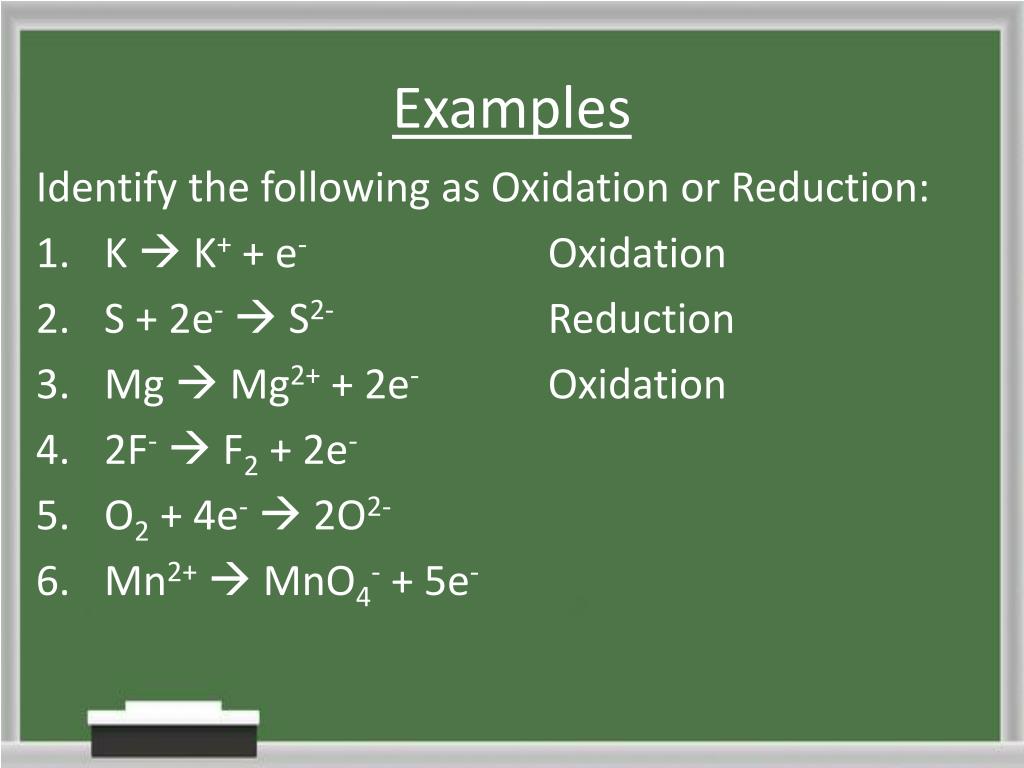 Examples

Identify the following as Oxidation or Reduction:

1. $K \rightarrow K^+ + e^-$ Oxidation
2. $S + 2e^- \rightarrow S^{2-}$ Reduction
3. $Mg \rightarrow Mg^{2+} + 2e^-$ Oxidation
4. $2F^- \rightarrow F_2 + 2e^-$
5. $O_2 + 4e^- \rightarrow 2O^{2-}$
6. $Mn^{2+} \rightarrow MnO_4^- + 5e^-$